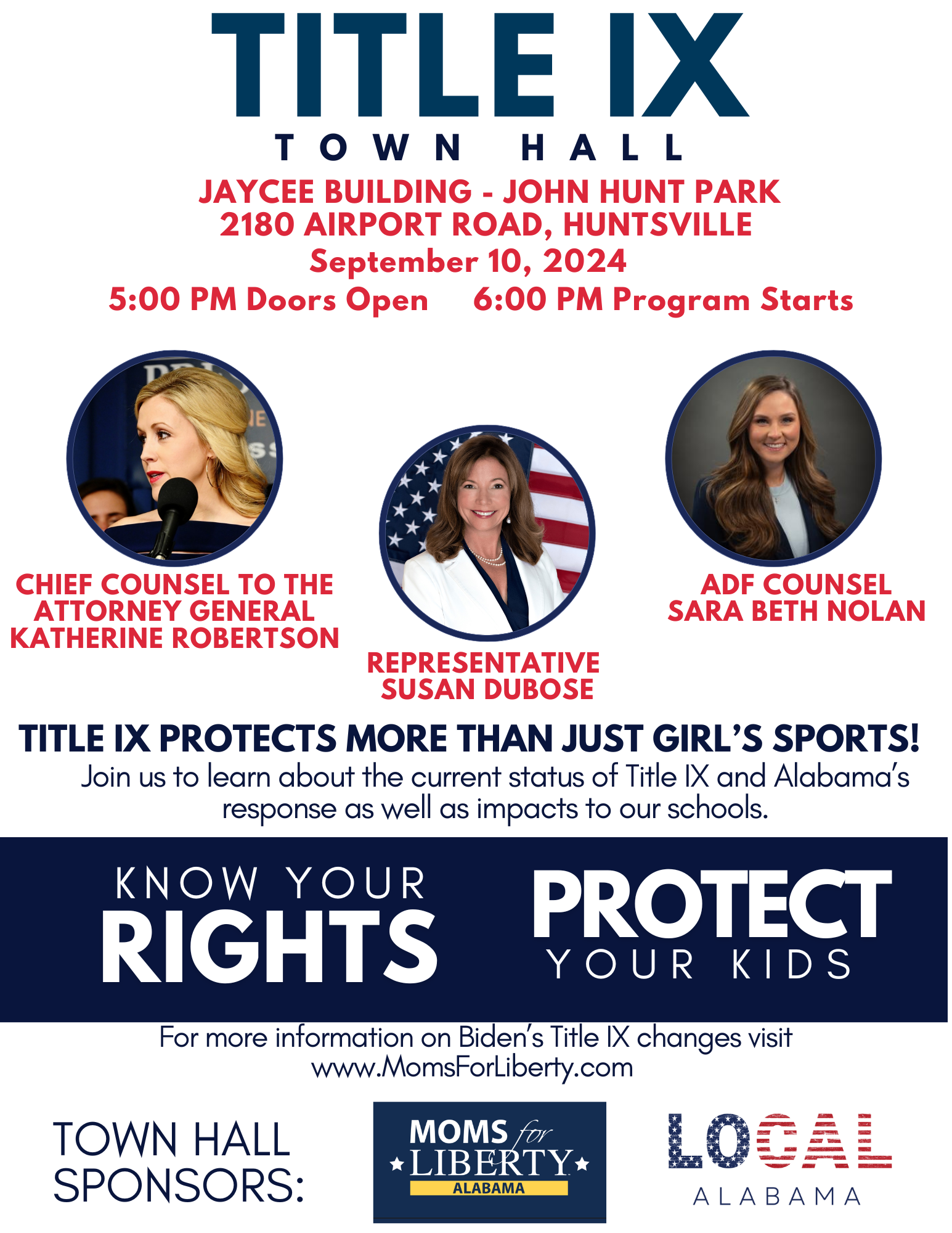 TITLE IX
TOWN HALL

JAYCEE BUILDING - JOHN HUNT PARK
2180 AIRPORT ROAD, HUNTSVILLE
September 10, 2024
5:00 PM Doors Open 6:00 PM Program Starts

CHIEF COUNSEL TO THE ATTORNEY GENERAL KATHERINE ROBERTSON

REPRESENTATIVE SUSAN DUBOSE

ADF COUNSEL SARA BETH NOLAN

TITLE IX PROTECTS MORE THAN JUST GIRL'S SPORTS!

Join us to learn about the current status of Title IX and Alabama's response as well as impacts to our schools.

KNOW YOUR RIGHTS

PROTECT YOUR KIDS

For more information on Biden's Title IX changes visit www.MomsForLiberty.com

TOWN HALL SPONSORS:

MOMS for LIBERTY ALABAMA

LOCAL ALABAMA